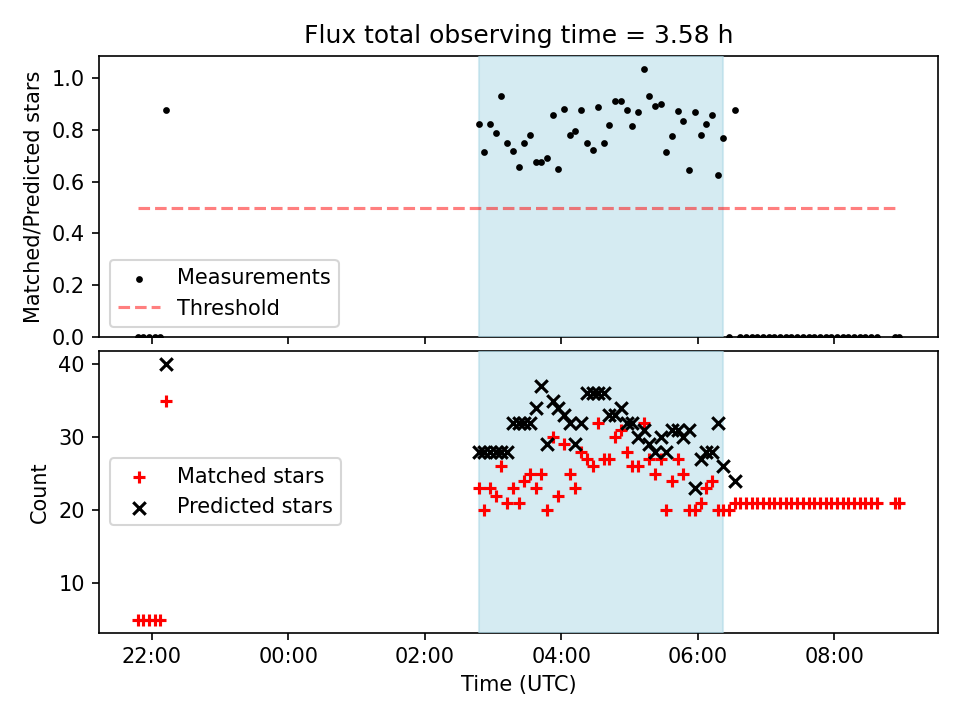 Flux total observing time = 3.58 h

Matched/Predicted stars

1.0
0.8
0.6
0.4
0.2
0.0

Measurements
Threshold

Count

40
30
20
10

Matched stars
Predicted stars

22:00
00:00
02:00
04:00
06:00
08:00

Time (UTC)